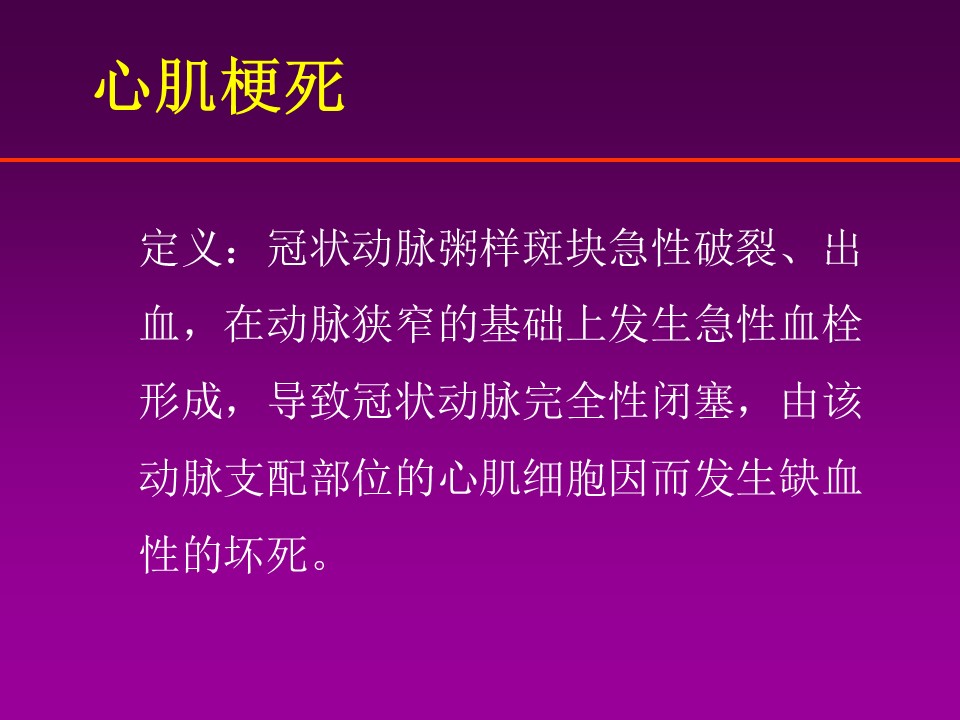 心肌梗死

定义：冠状动脉粥样斑块急性破裂、出血，在动脉狭窄的基础上发生急性血栓形成，导致冠状动脉完全性闭塞，由该动脉支配部位的心肌细胞因而发生缺血性的坏死。